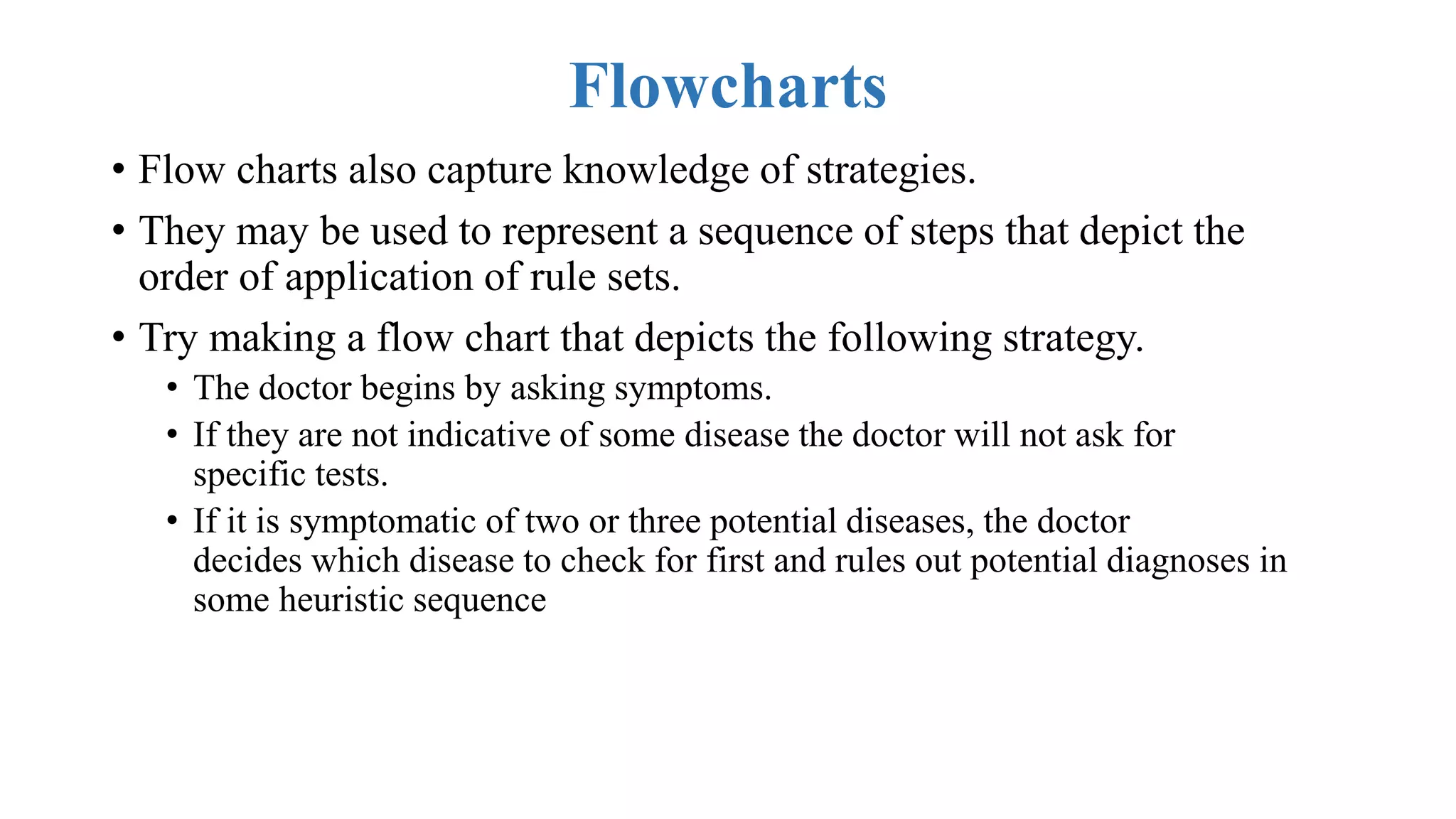 Flowcharts

• Flow charts also capture knowledge of strategies.

• They may be used to represent a sequence of steps that depict the order of application of rule sets.

• Try making a flow chart that depicts the following strategy.
  • The doctor begins by asking symptoms.
  • If they are not indicative of some disease the doctor will not ask for specific tests.
  • If it is symptomatic of two or three potential diseases, the doctor decides which disease to check for first and rules out potential diagnoses in some heuristic sequence